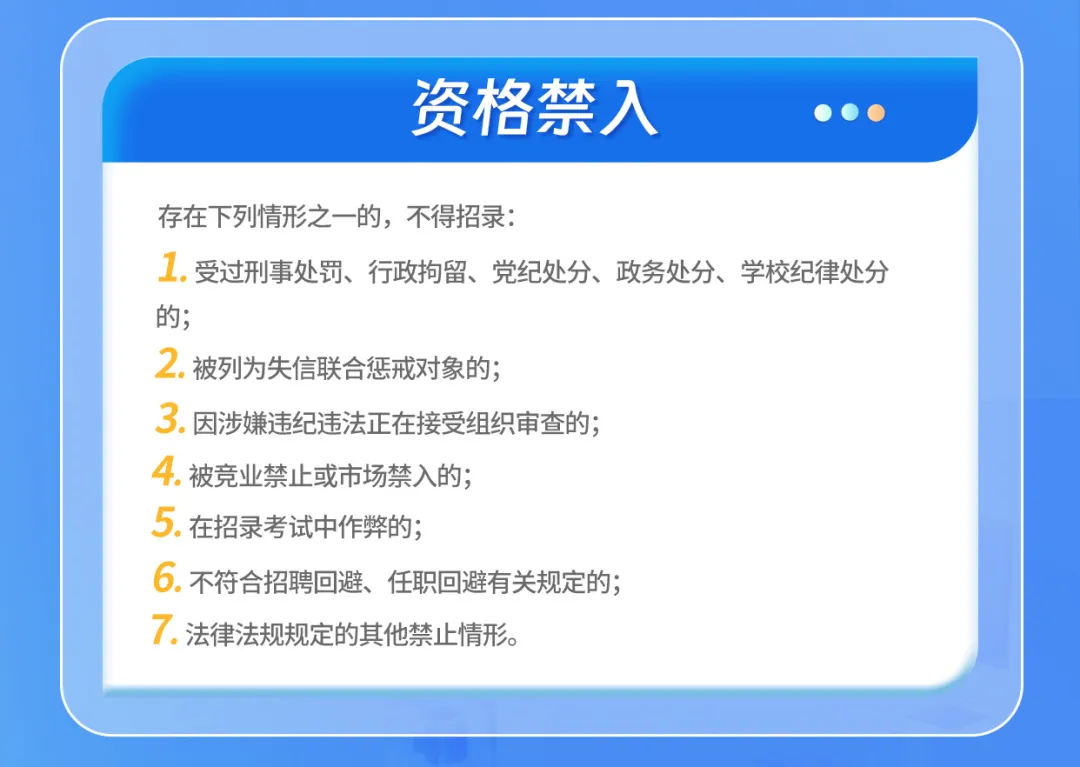 资格禁入

存在下列情形之一的，不得招录：

1. 受过刑事处罚、行政拘留、党纪处分、政务处分、学校纪律处分的；

2. 被列为失信联合惩戒对象的；

3. 因涉嫌违纪违法正在接受组织审查的；

4. 被竞业禁止或市场禁入的；

5. 在招录考试中作弊的；

6. 不符合招聘回避、任职回避有关规定的；

7. 法律法规规定的其他禁止情形。